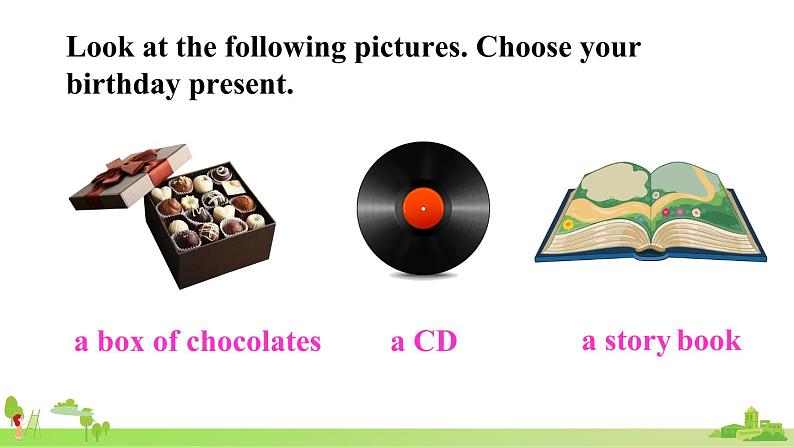 Look at the following pictures. Choose your birthday present.

a box of chocolates

a CD

a story book